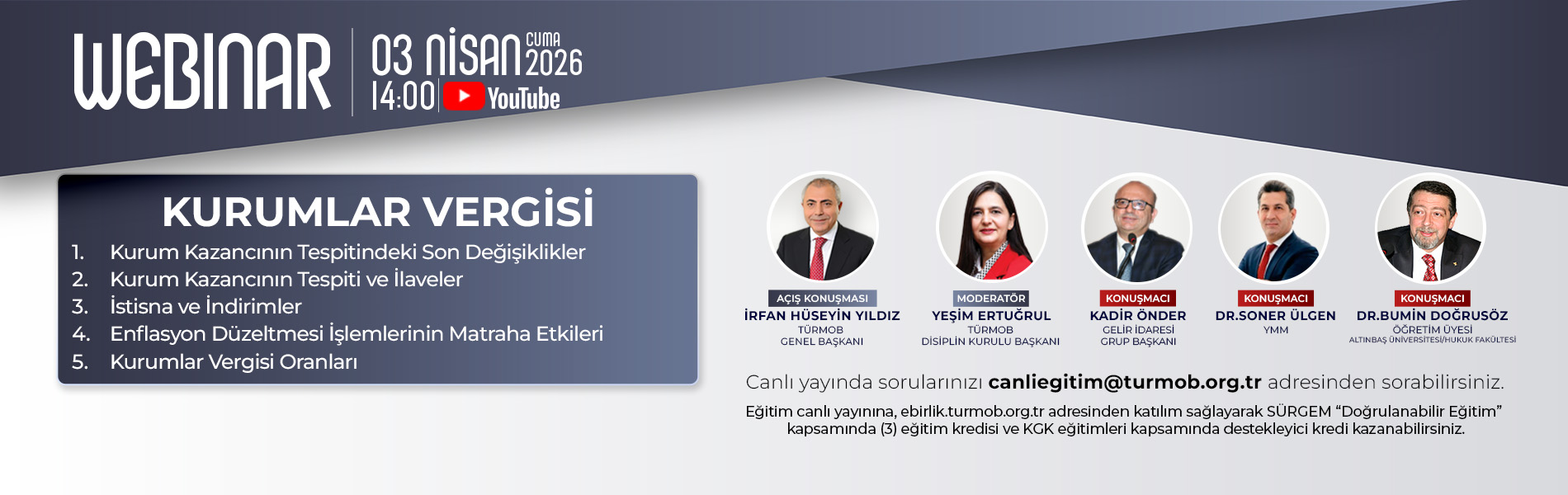 WEBINAR 03 NİSAN CUMA 2026 14:00 YouTube

KURUMLAR VERGİSİ
1. Kurum Kazancının Tespitindeki Son Değişiklikler
2. Kurum Kazancının Tespiti ve İlaveler
3. İstisna ve İndirimler
4. Enflasyon Düzeltmesi İşlemlerinin Matraha Etkileri
5. Kurumlar Vergisi Oranları

AÇIŞ KONUŞMASI
İRFAN HÜSEYİN YILDIZ
TÜRMOB
GENEL BAŞKANI

MODERATÖR
YEŞİM ERTUĞRUL
TÜRMOB
DİSİPLİN KURULU BAŞKANI

KONUŞMACI
KADİR ÖNDER
GELİR İDARESİ
GRUP BAŞKANI

KONUŞMACI
DR.SONER ÜLGEN
YMM

KONUŞMACI
DR.BUMİN DOĞRUSÖZ
ÖĞRETİM ÜYESİ
ALTINBAŞ ÜNİVERSİTESİ/HUKUK FAKÜLTESİ

Canlı yayında sorularınızı canliegitim@turmob.org.tr adresinden sorabilirsiniz.

Eğitim canlı yayınına, ebirlik.turmob.org.tr adresinden katılım sağlayarak SÜRGEM “Doğrulanabilir Eğitim” kapsamında (3) eğitim kredisi ve KGK eğitimleri kapsamında destekleyici kredi kazanabilirsiniz.